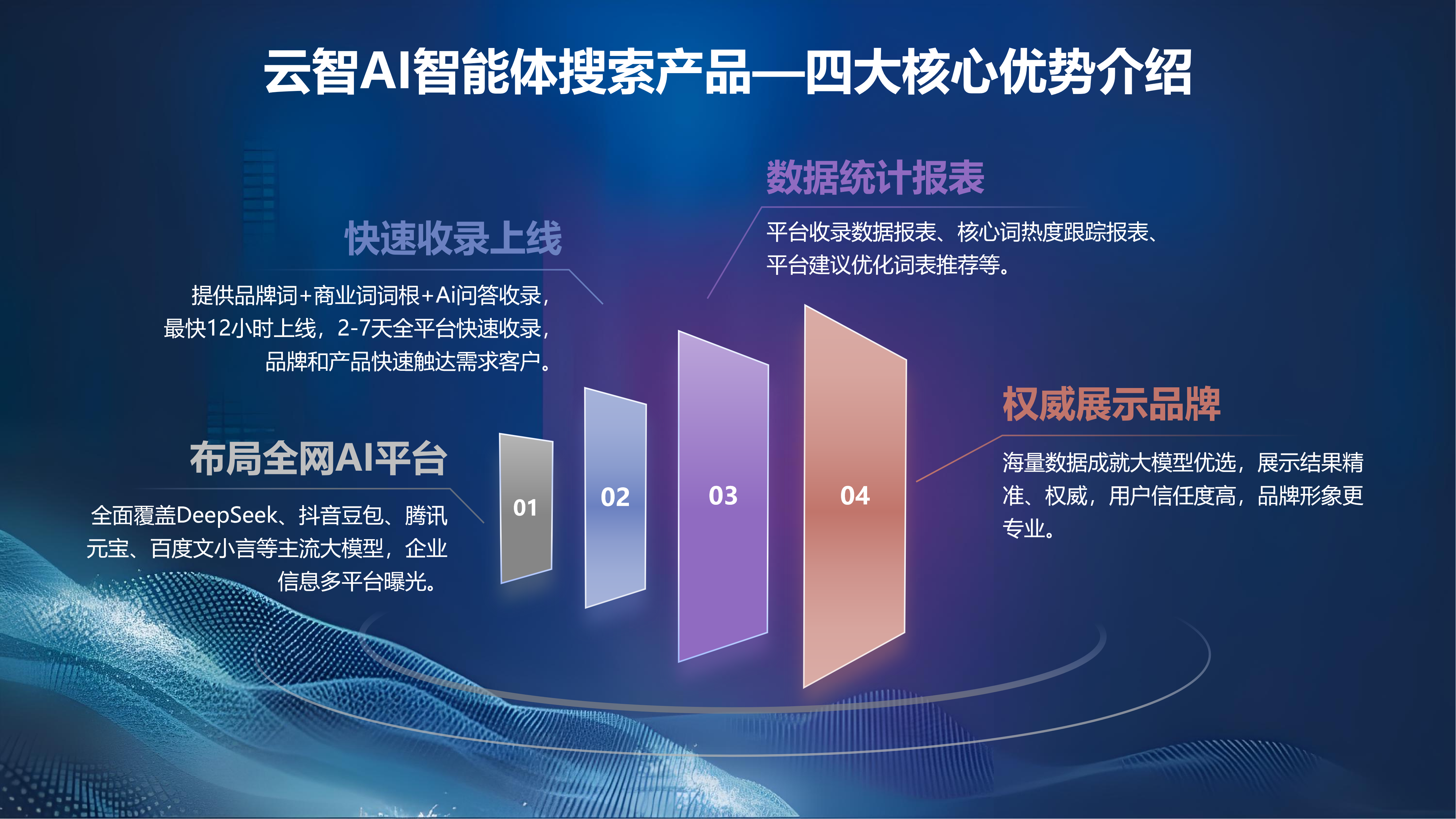 云智AI智能体搜索产品—四大核心优势介绍

布局全网AI平台

全面覆盖DeepSeek、抖音豆包、腾讯元宝、百度文小言等主流大模型，企业信息多平台曝光。

快速收录上线

提供品牌词+商业词词根+Ai问答收录，最快12小时上线，2-7天全平台快速收录，品牌和产品快速触达需求客户。

数据统计报表

平台收录数据报表、核心词热度跟踪报表、平台建议优化词表推荐等。

权威展示品牌

海量数据成就大模型优选，展示结果精准、权威，用户信任度高，品牌形象更专业。

01

02

03

04